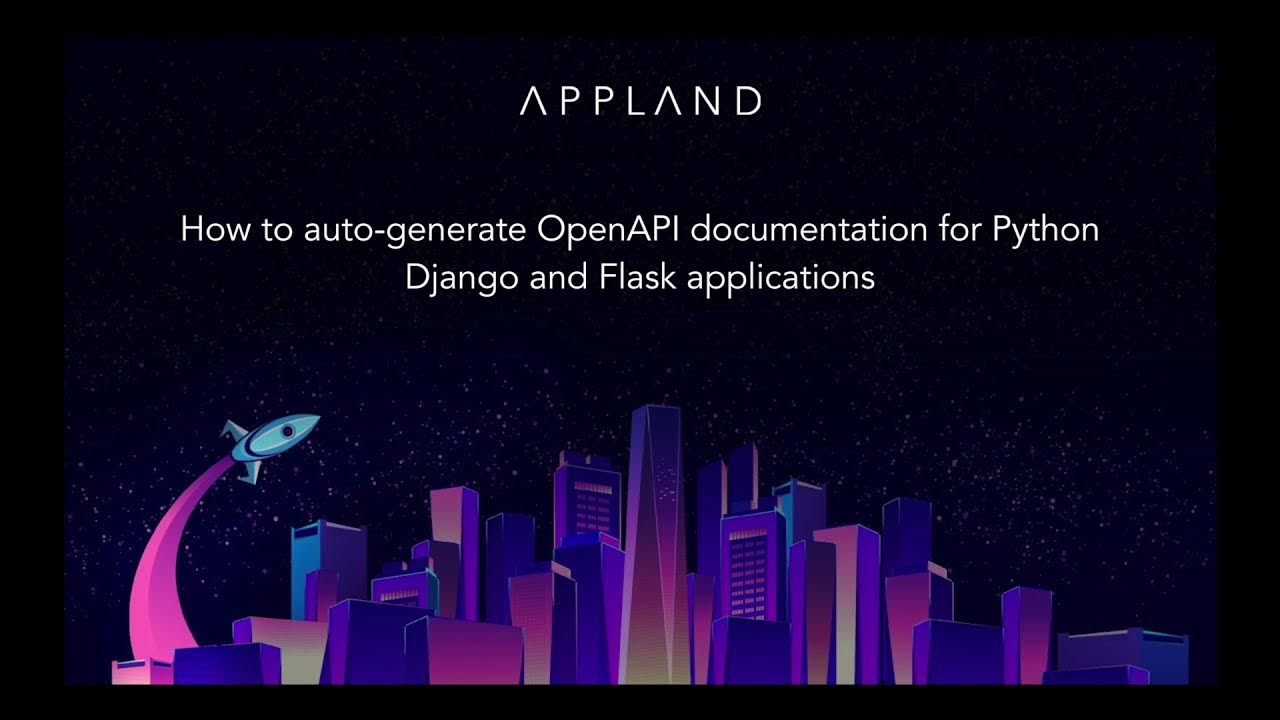 APPLAND

How to auto-generate OpenAPI documentation for Python Django and Flask applications